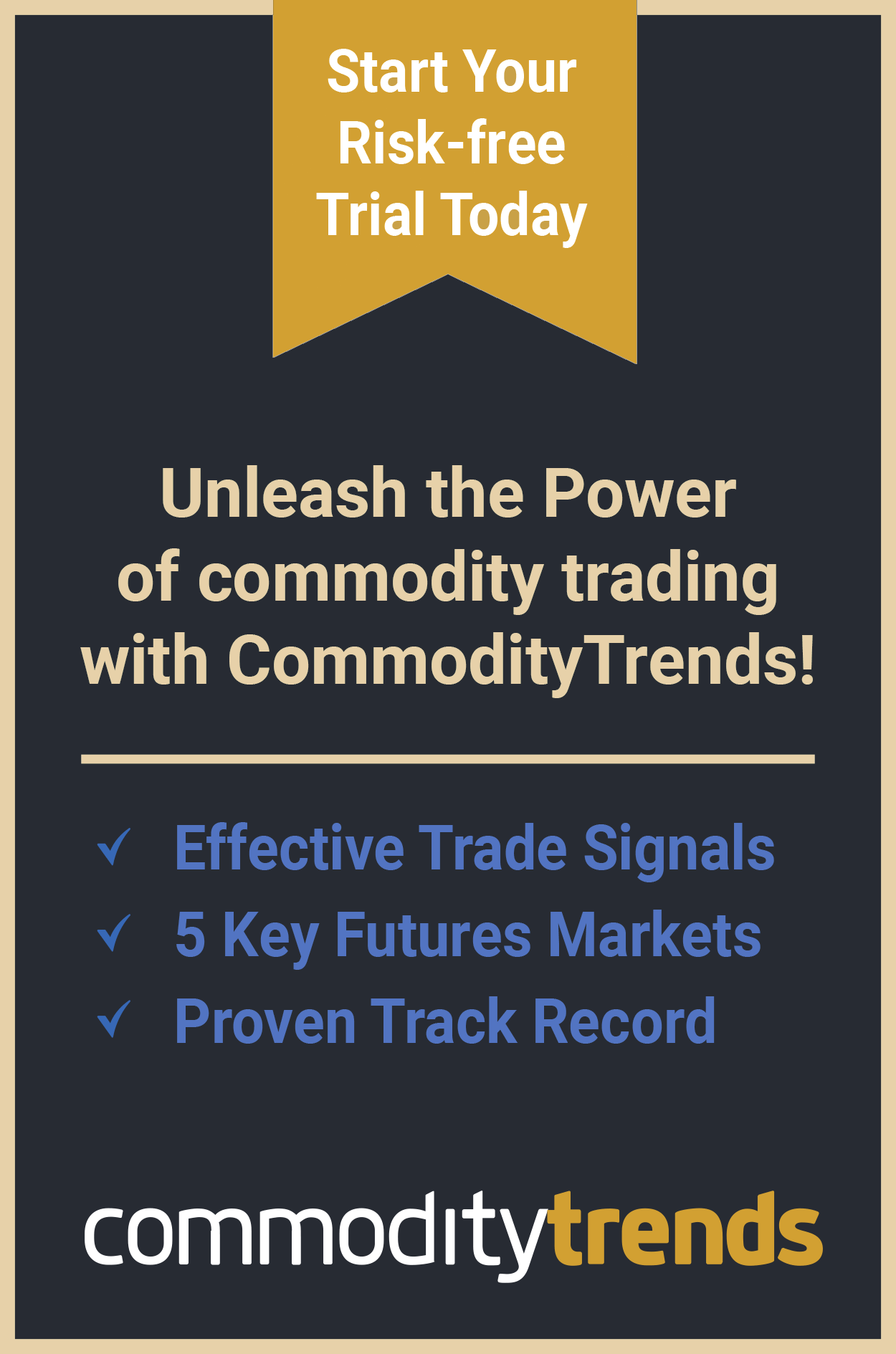 Start Your Risk-free Trial Today

Unleash the Power of commodity trading with CommodityTrends!

✓ Effective Trade Signals
✓ 5 Key Futures Markets
✓ Proven Track Record

commoditytrends